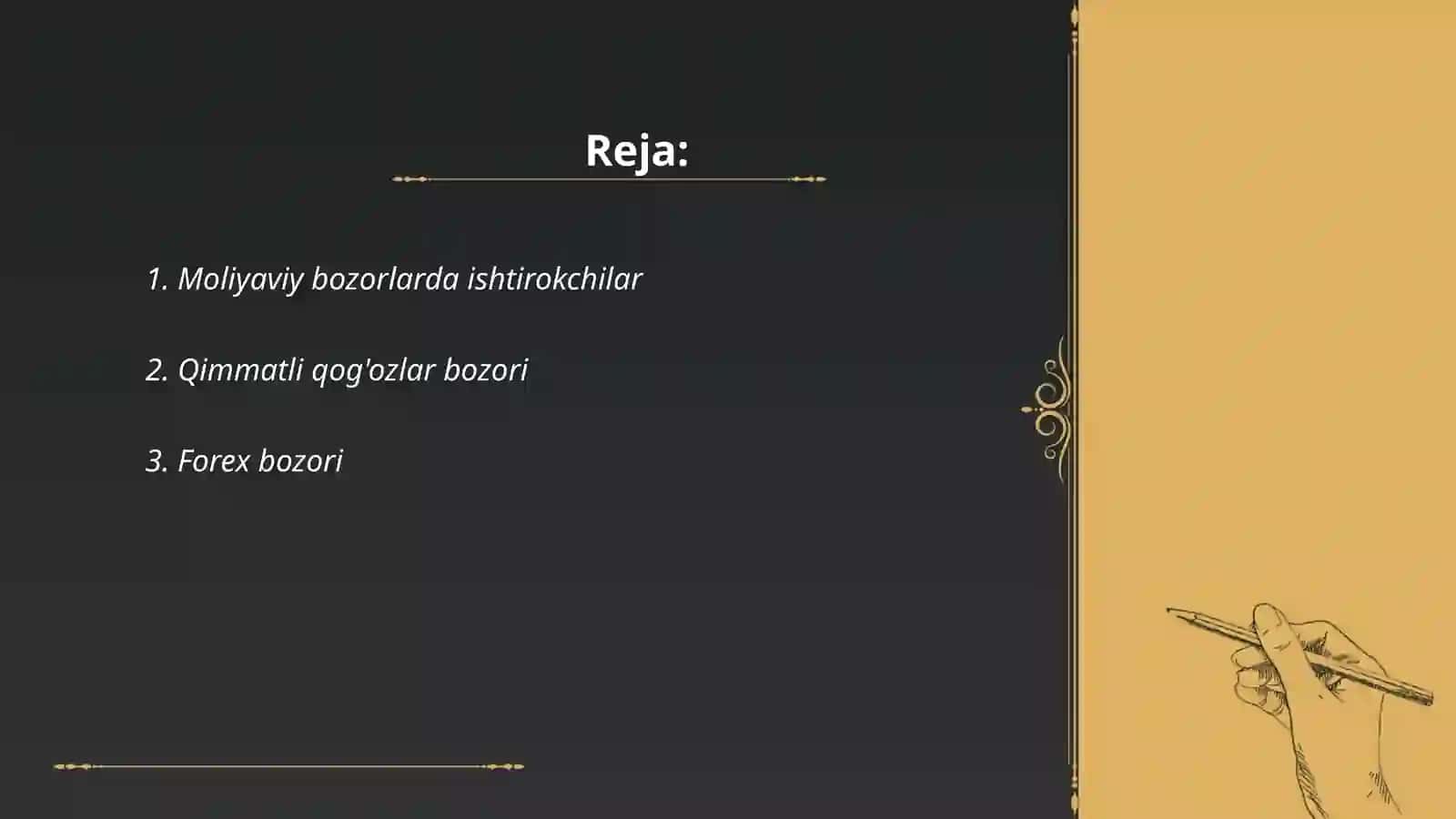 Reja:

1. Moliyaviy bozorlarda ishtirokchilar

2. Qimmatli qog'ozlar bozori

3. Forex bozori